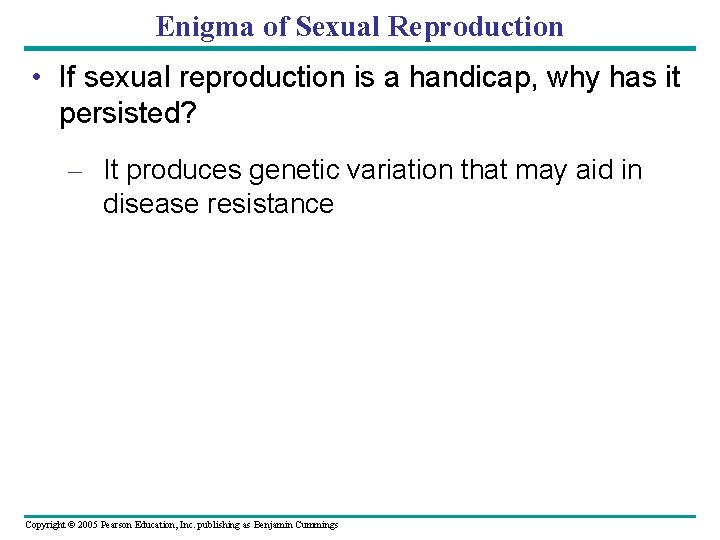 Enigma of Sexual Reproduction

• If sexual reproduction is a handicap, why has it persisted?

– It produces genetic variation that may aid in disease resistance

Copyright © 2005 Pearson Education, Inc. publishing as Benjamin Cummings